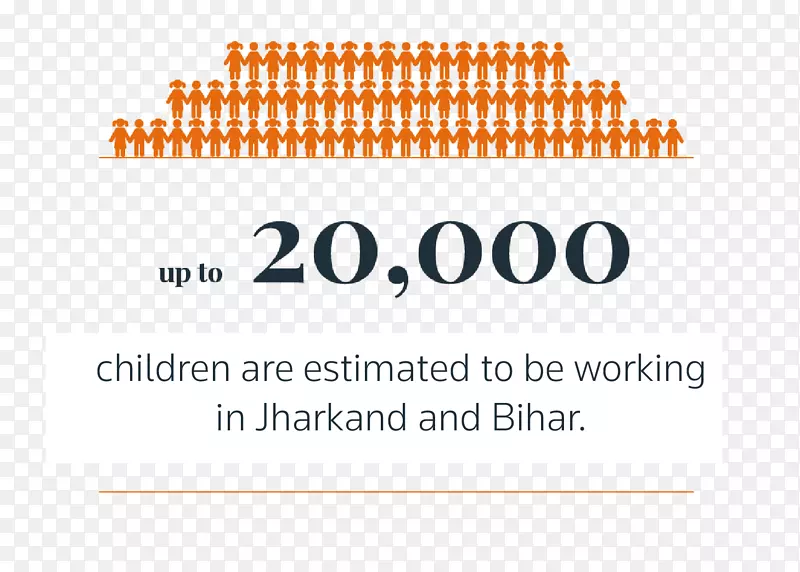 up to 20,000

children are estimated to be working in Jharkand and Bihar.